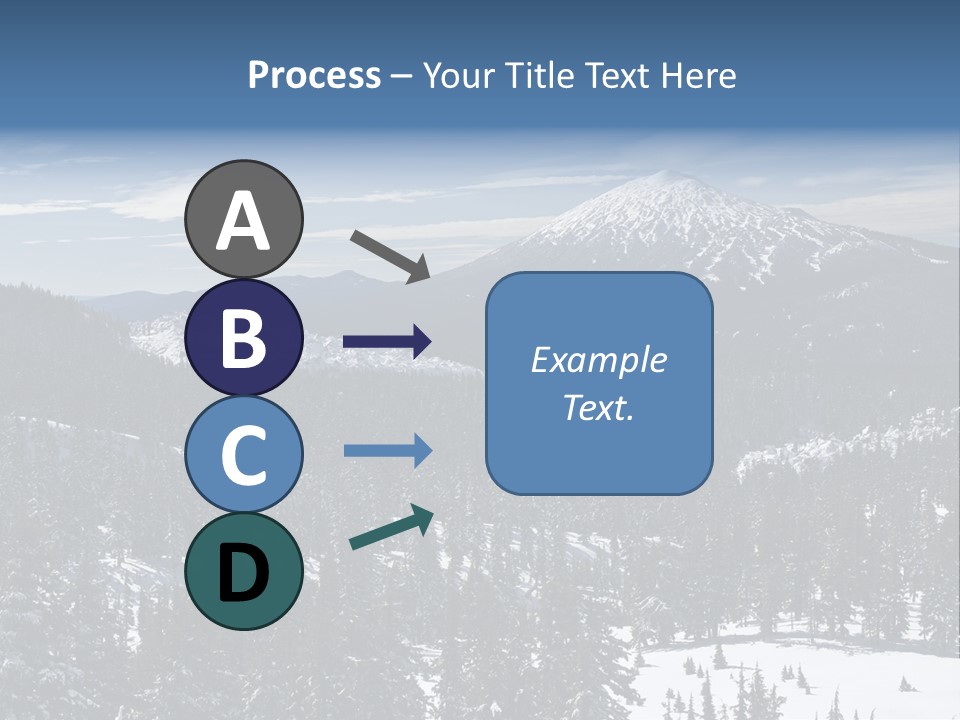 Process – Your Title Text Here

A

B

C

D

Example Text.